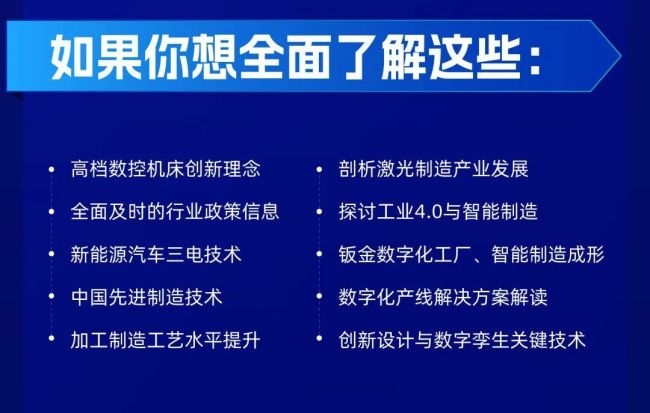 如果你想全面了解这些：

• 高档数控机床创新理念
• 全面及时的行业政策信息
• 新能源汽车三电技术
• 中国先进制造技术
• 加工制造工艺水平提升

• 剖析激光制造产业发展
• 探讨工业4.0与智能制造
• 钣金数字化工厂、智能制造成形
• 数字化产线解决方案解读
• 创新设计与数字孪生关键技术